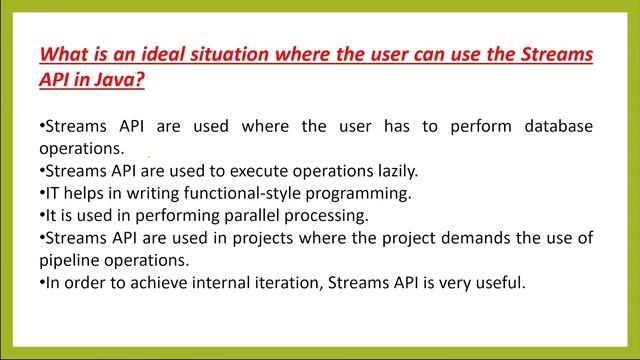 What is an ideal situation where the user can use the Streams API in Java?

•Streams API are used where the user has to perform database operations.
•Streams API are used to execute operations lazily.
•IT helps in writing functional-style programming.
•It is used in performing parallel processing.
•Streams API are used in projects where the project demands the use of pipeline operations.
•In order to achieve internal iteration, Streams API is very useful.